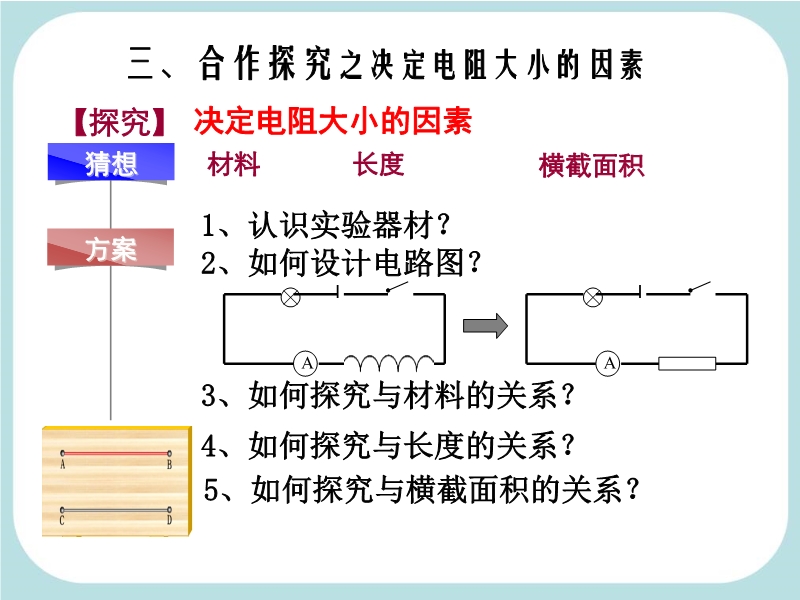 三、合作探究之决定电阻大小的因素

【探究】 决定电阻大小的因素

猜想

材料 长度 横截面积

方案

1、认识实验器材？

2、如何设计电路图？

A

A

3、如何探究与材料的关系？

4、如何探究与长度的关系？

5、如何探究与横截面积的关系？

A B

C D